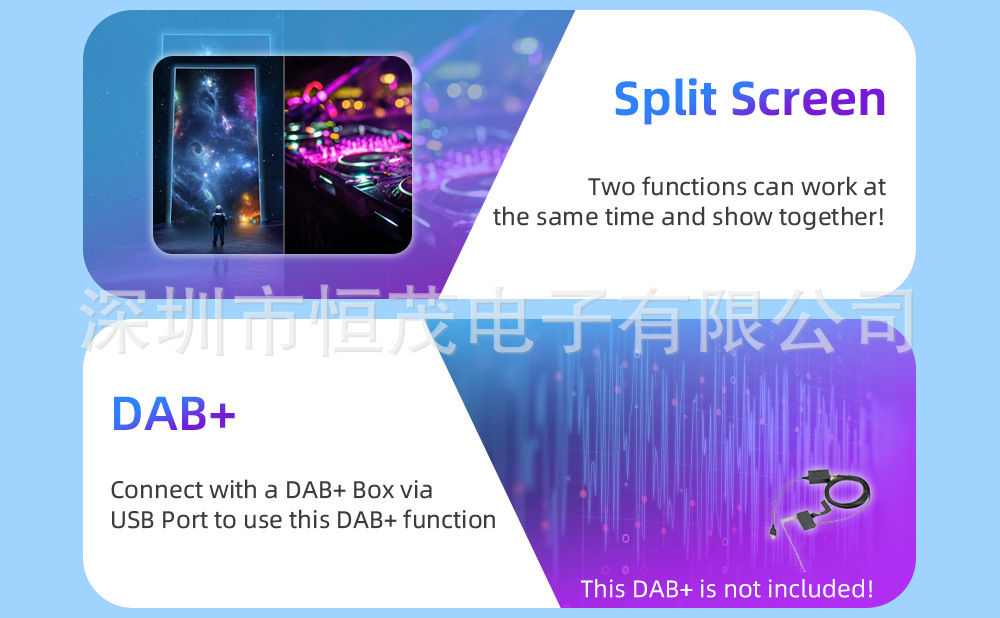 Split Screen

Two functions can work at the same time and show together!

深圳市恒茂电子有限公司

DAB+

Connect with a DAB+ Box via USB Port to use this DAB+ function

This DAB+ is not included!